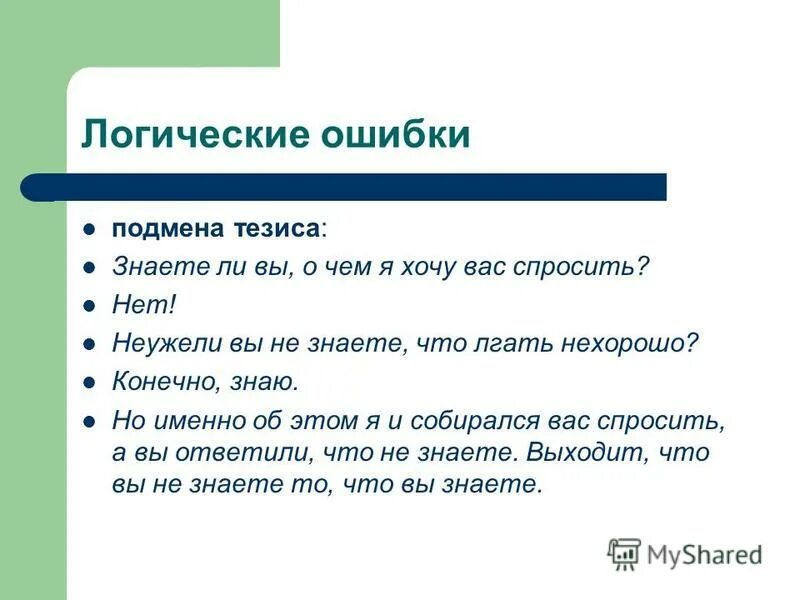 Логические ошибки

- подмена тезиса:
- Знаете ли вы, о чем я хочу вас спросить?
- Нет!
- Неужели вы не знаете, что лгать нехорошо?
- Конечно, знаю.
- Но именно об этом я и собирался вас спросить, а вы ответили, что не знаете. Выходит, что вы не знаете то, что вы знаете.

MyShared